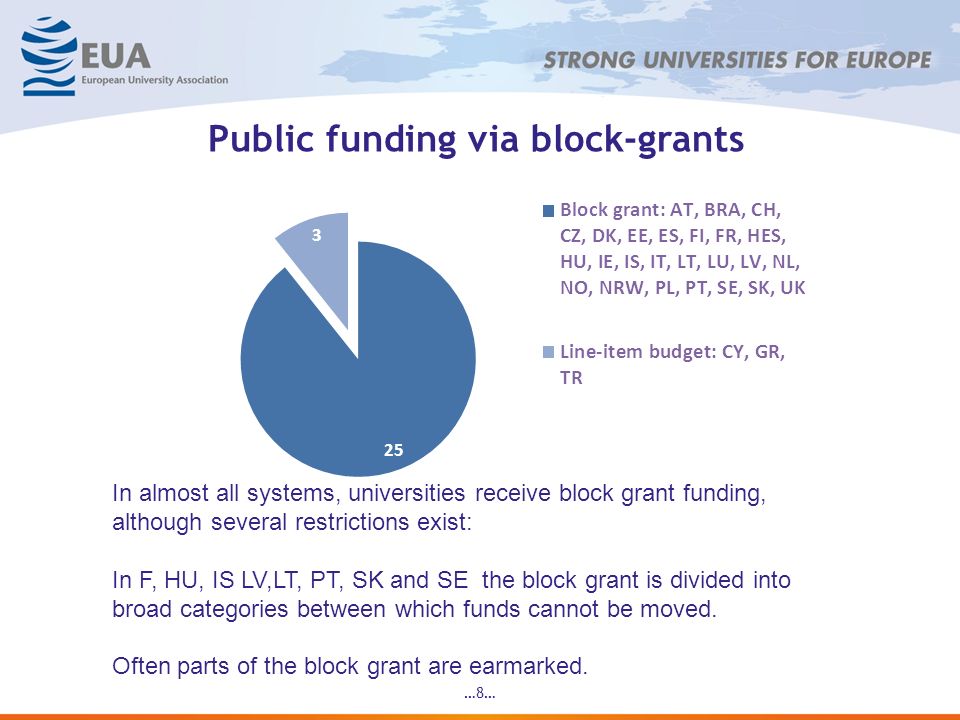 EUA
European University Association

STRONG UNIVERSITIES FOR EUROPE

Public funding via block-grants

3

25

Block grant: AT, BRA, CH, CZ, DK, EE, ES, FI, FR, HES, HU, IE, IS, IT, LT, LU, LV, NL, NO, NRW, PL, PT, SE, SK, UK

Line-item budget: CY, GR, TR

In almost all systems, universities receive block grant funding, although several restrictions exist:

In F, HU, IS LV,LT, PT, SK and SE the block grant is divided into broad categories between which funds cannot be moved.

Often parts of the block grant are earmarked.

…8…